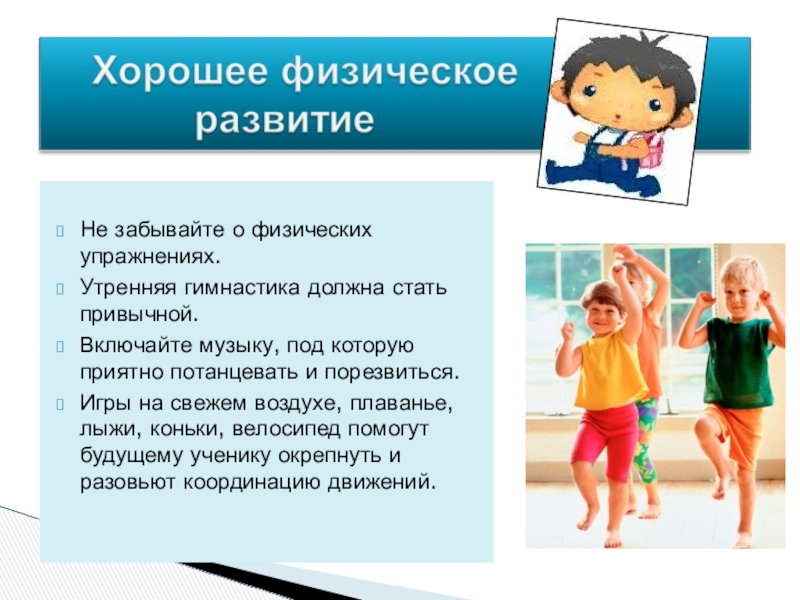 Хорошее физическое развитие

Не забывайте о физических упражнениях.

Утренняя гимнастика должна стать привычной.

Включайте музыку, под которую приятно потанцевать и порезвиться.

Игры на свежем воздухе, плаванье, лыжи, коньки, велосипед помогут будущему ученику окрепнуть и разовьют координацию движений.